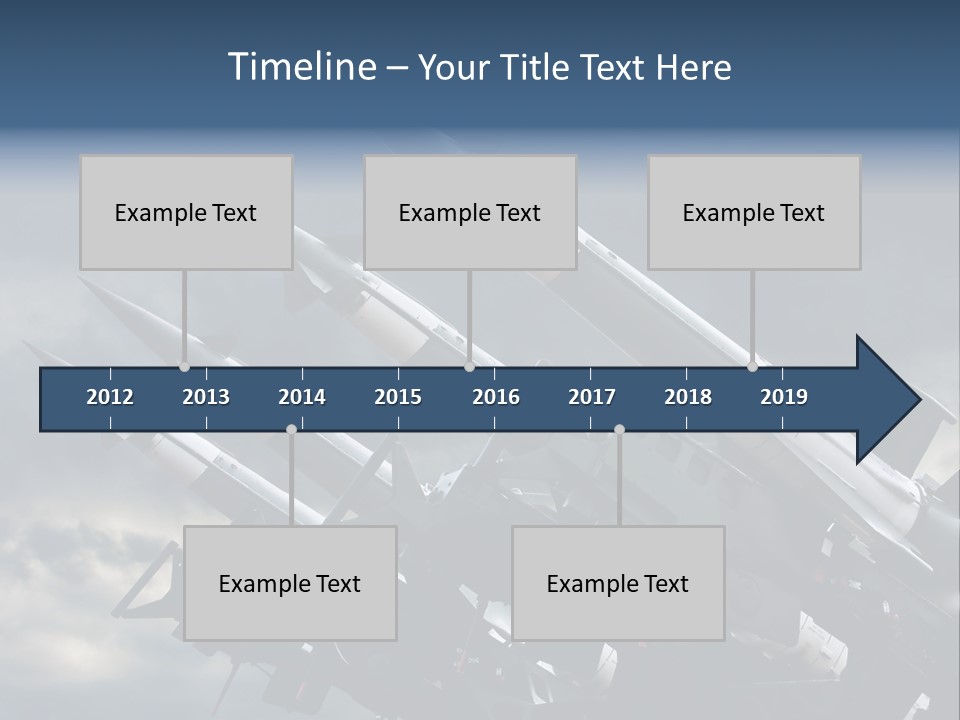 Timeline – Your Title Text Here

Example Text

Example Text

Example Text

2012 2013 2014 2015 2016 2017 2018 2019

Example Text

Example Text